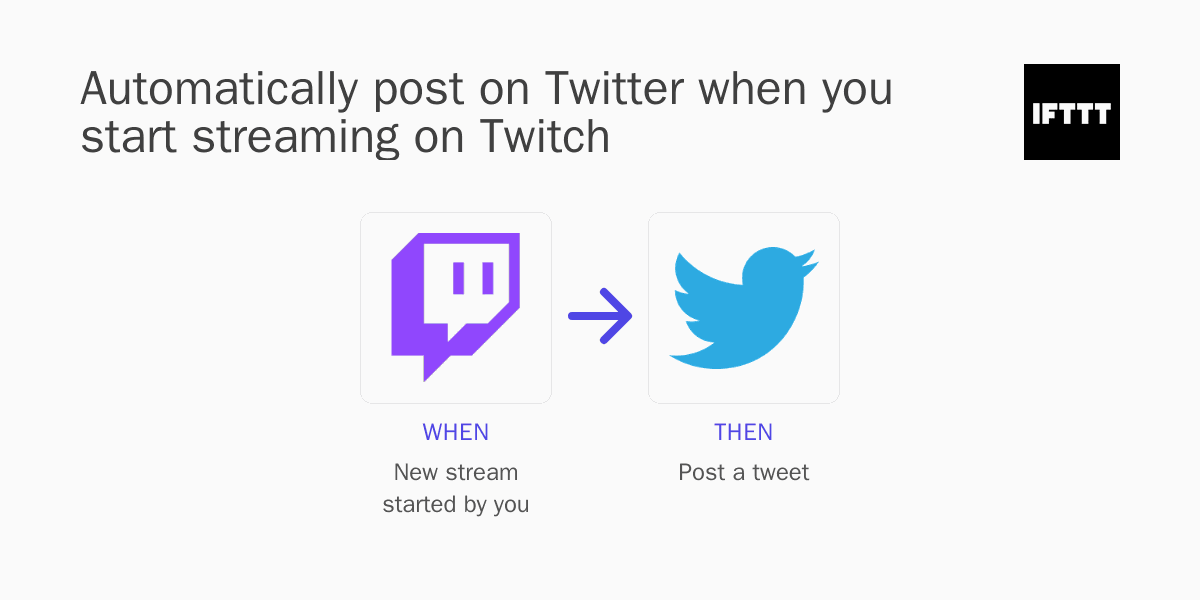 Automatically post on Twitter when you start streaming on Twitch

IFTTT

WHEN
New stream started by you

THEN
Post a tweet